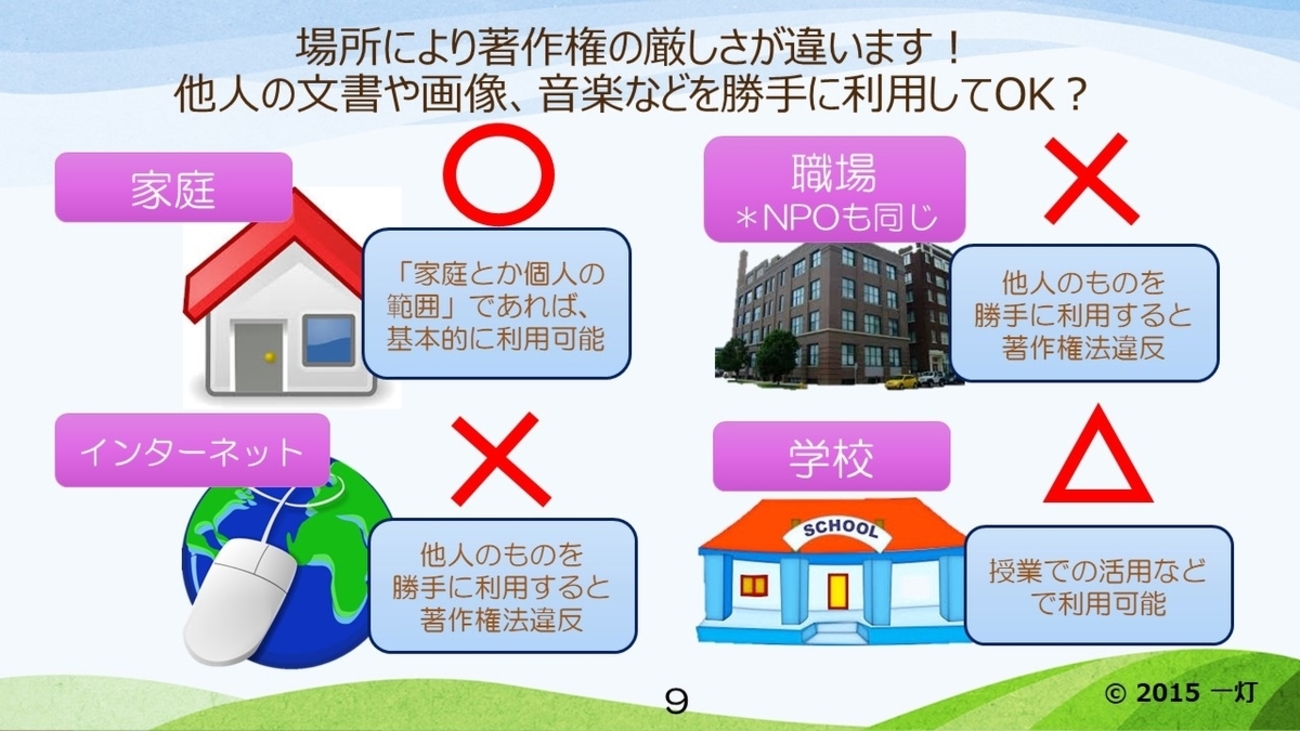 場所により著作権の厳しさが違います！
他人の文書や画像、音楽などを勝手に利用してOK？

家庭

○

「家庭とか個人の範囲」であれば、基本的に利用可能

職場
＊NPOも同じ

×

他人のものを勝手に利用すると著作権法違反

インターネット

×

他人のものを勝手に利用すると著作権法違反

学校

△

SCHOOL

授業での活用などで利用可能

9

© 2015 一灯